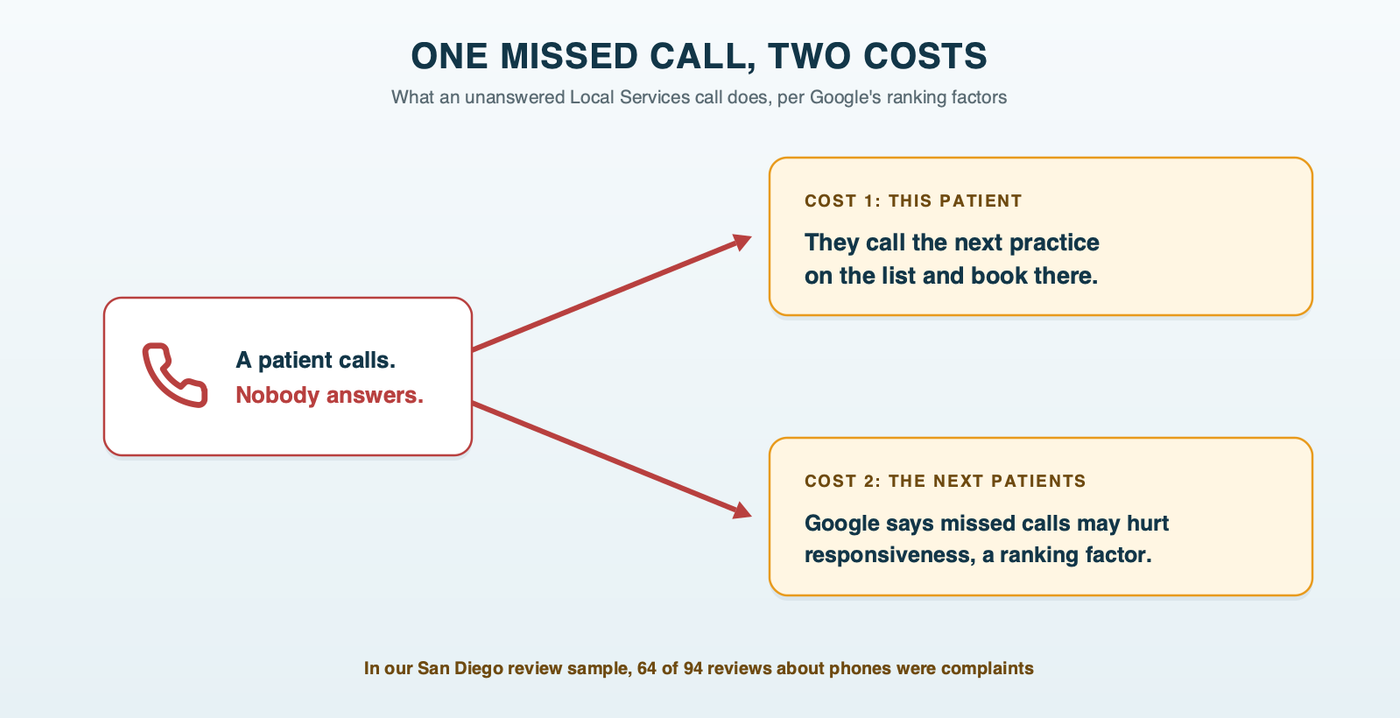 ONE MISSED CALL, TWO COSTS

What an unanswered Local Services call does, per Google's ranking factors

A patient calls.
Nobody answers.

COST 1: THIS PATIENT

They call the next practice on the list and book there.

COST 2: THE NEXT PATIENTS

Google says missed calls may hurt responsiveness, a ranking factor.

In our San Diego review sample, 64 of 94 reviews about phones were complaints